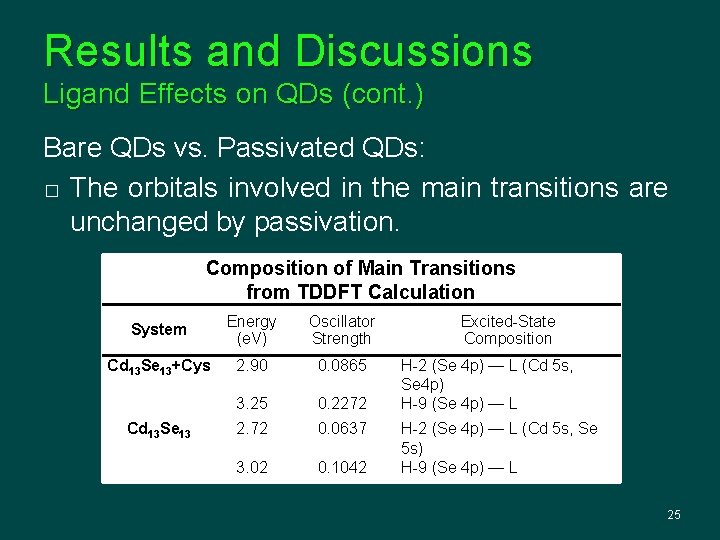 Results and Discussions
Ligand Effects on QDs (cont.)

Bare QDs vs. Passivated QDs:

□ The orbitals involved in the main transitions are unchanged by passivation.

Composition of Main Transitions from TDDFT Calculation

| System | Energy (eV) | Oscillator Strength | Excited-State Composition |
|---|---|---|---|
| $Cd_{13}Se_{13}$+Cys | 2.90 | 0.0865 | H-2 (Se 4p) — L (Cd 5s, Se4p) |
| | 3.25 | 0.2272 | H-9 (Se 4p) — L |
| $Cd_{13}Se_{13}$ | 2.72 | 0.0637 | H-2 (Se 4p) — L (Cd 5s, Se 5s) |
| | 3.02 | 0.1042 | H-9 (Se 4p) — L |

25